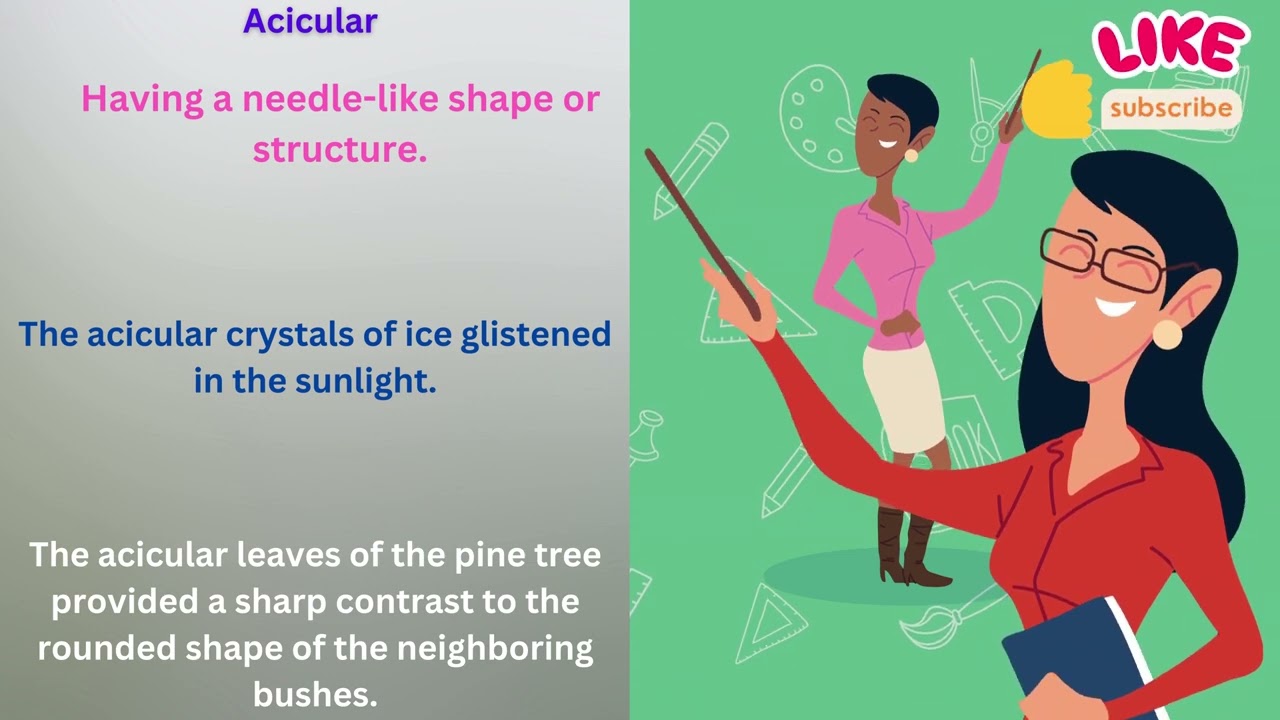 Acicular

Having a needle-like shape or structure.

The acicular crystals of ice glistened in the sunlight.

The acicular leaves of the pine tree provided a sharp contrast to the rounded shape of the neighboring bushes.

LIKE

subscribe